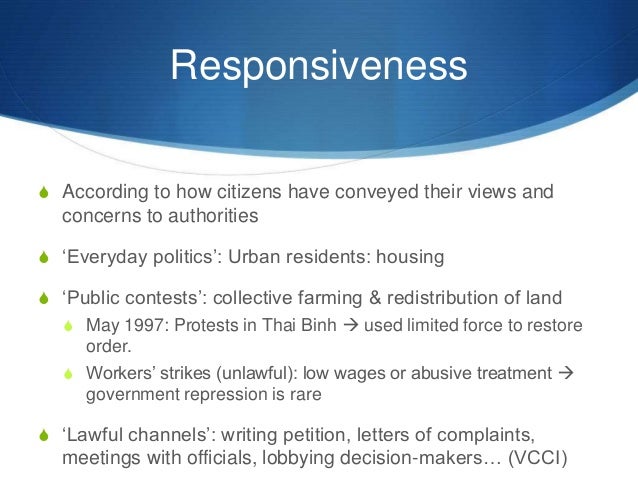 Responsiveness

According to how citizens have conveyed their views and concerns to authorities

‘Everyday politics’: Urban residents: housing

‘Public contests’: collective farming & redistribution of land

May 1997: Protests in Thai Binh → used limited force to restore order.

Workers’ strikes (unlawful): low wages or abusive treatment → government repression is rare

‘Lawful channels’: writing petition, letters of complaints, meetings with officials, lobbying decision-makers… (VCCI)